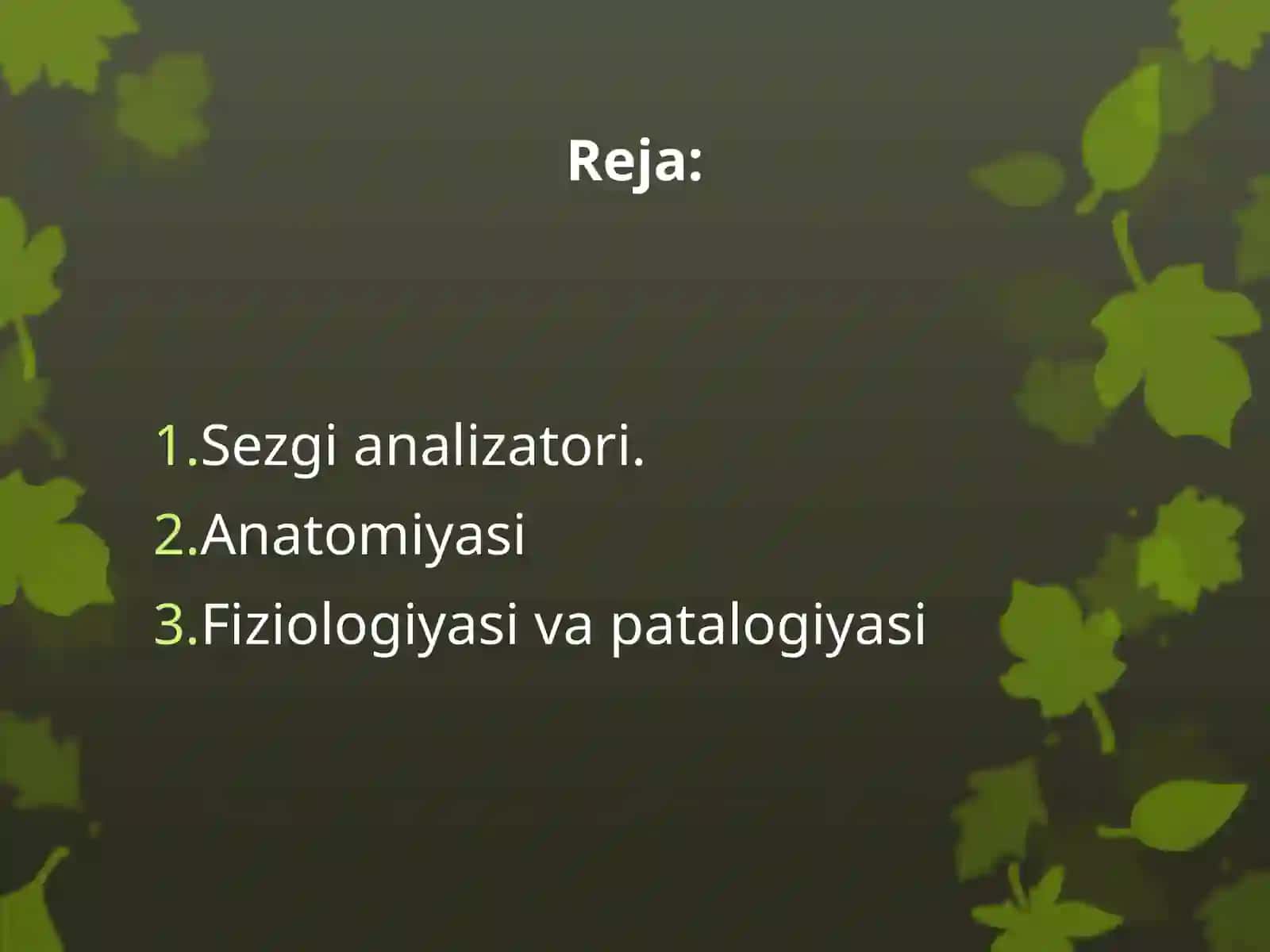 Reja:

1.Sezgi analizatori.
2.Anatomiyasi
3.Fiziologiyasi va patalogiyasi